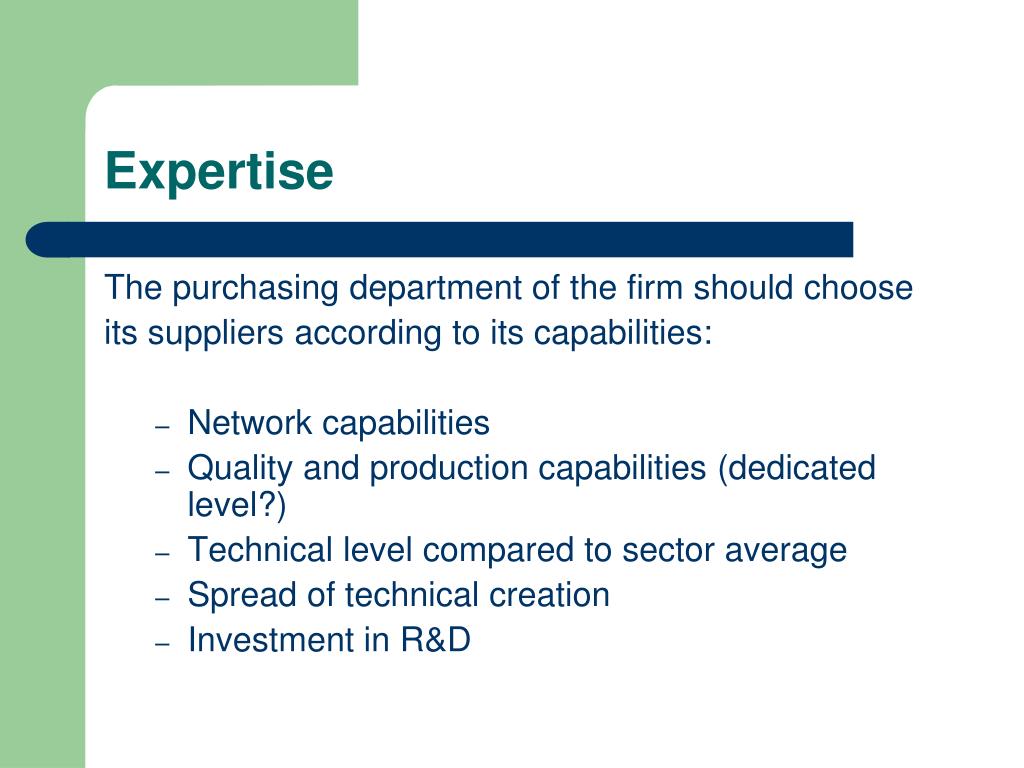 Expertise

The purchasing department of the firm should choose its suppliers according to its capabilities:

– Network capabilities
– Quality and production capabilities (dedicated level?)
– Technical level compared to sector average
– Spread of technical creation
– Investment in R&D